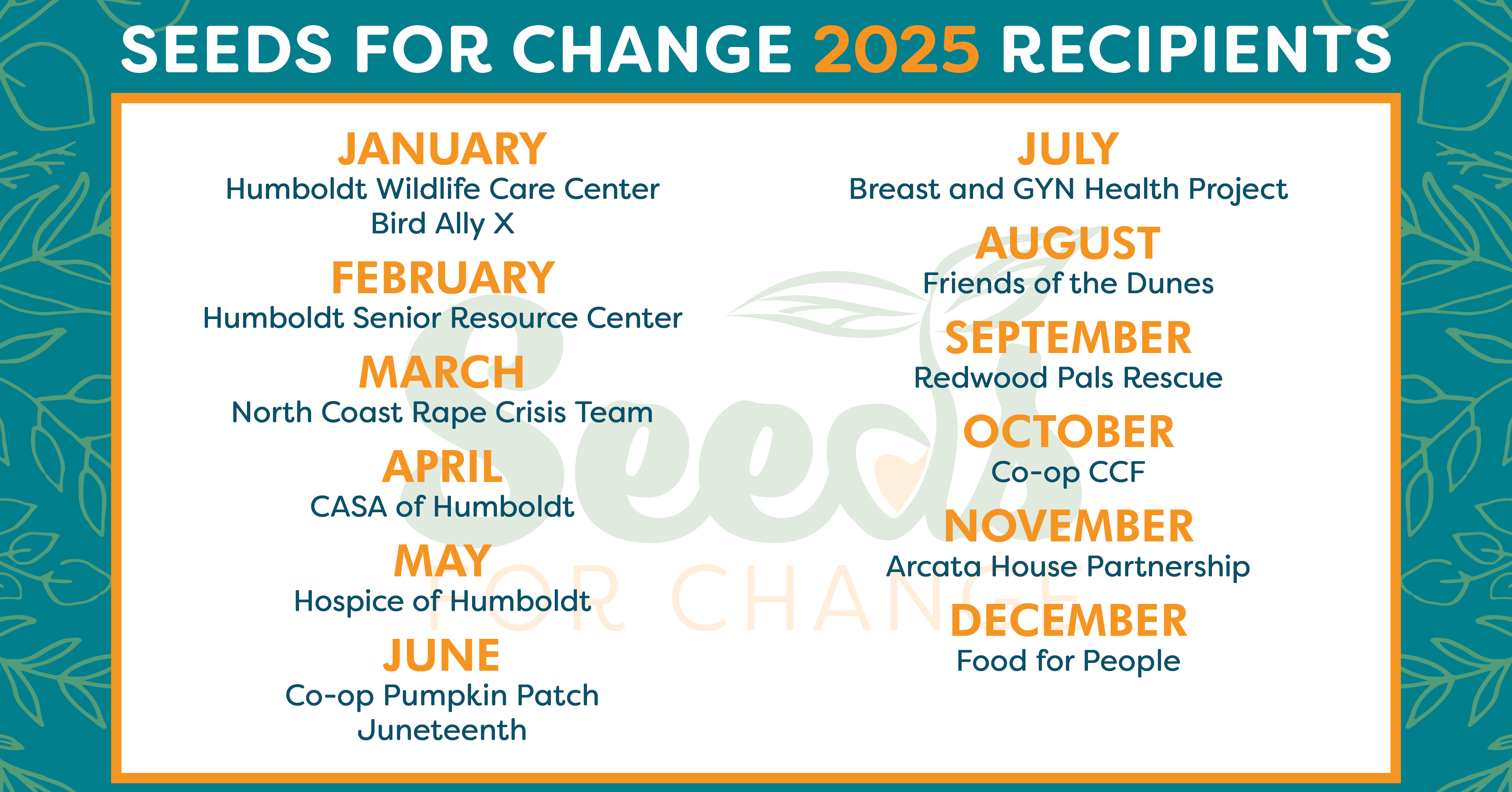 SEEDS FOR CHANGE 2025 RECIPIENTS

JANUARY
Humboldt Wildlife Care Center
Bird Ally X

FEBRUARY
Humboldt Senior Resource Center

MARCH
North Coast Rape Crisis Team

APRIL
CASA of Humboldt

MAY
Hospice of Humboldt

JUNE
Co-op Pumpkin Patch
Juneteenth

JULY
Breast and GYN Health Project

AUGUST
Friends of the Dunes

SEPTEMBER
Redwood Pals Rescue

OCTOBER
Co-op CCF

NOVEMBER
Arcata House Partnership

DECEMBER
Food for People

Seeds
FOR CHANGE